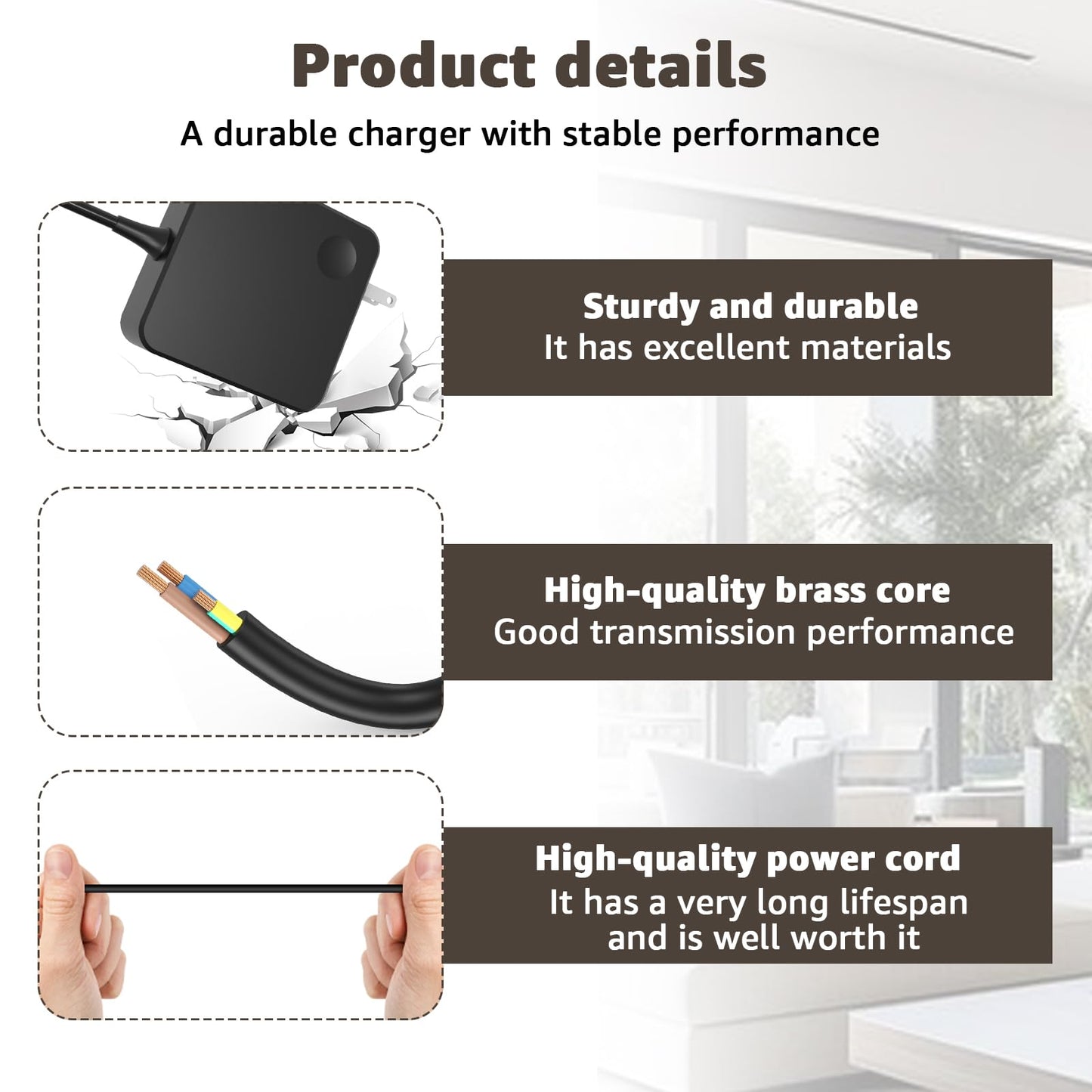 Product details
A durable charger with stable performance

Sturdy and durable
It has excellent materials

High-quality brass core
Good transmission performance

High-quality power cord
It has a very long lifespan and is well worth it